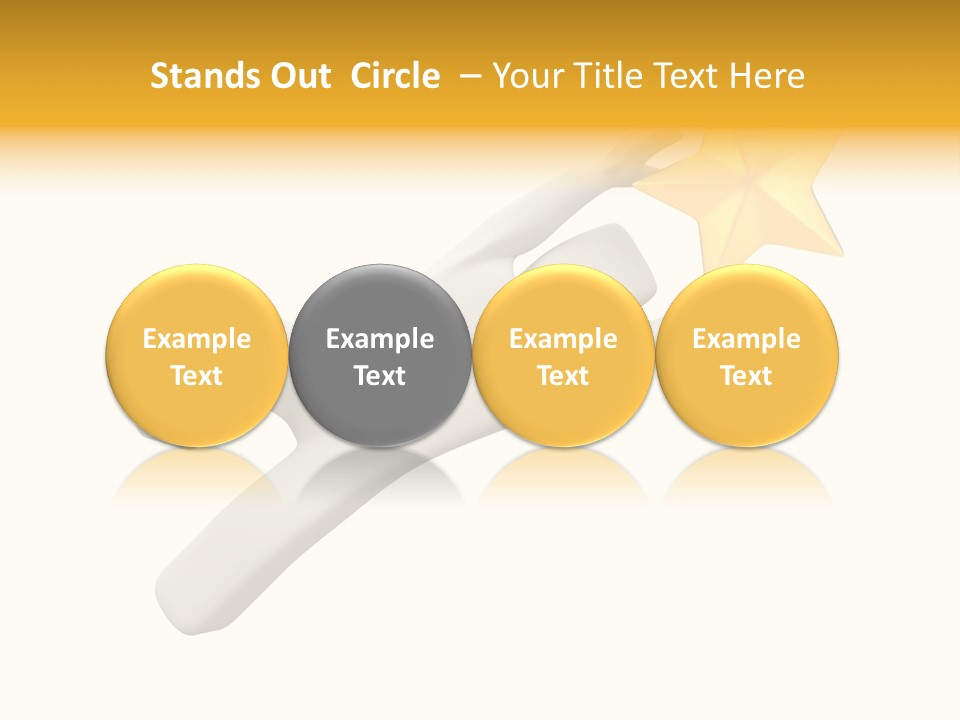 Stands Out Circle – Your Title Text Here

Example Text

Example Text

Example Text

Example Text